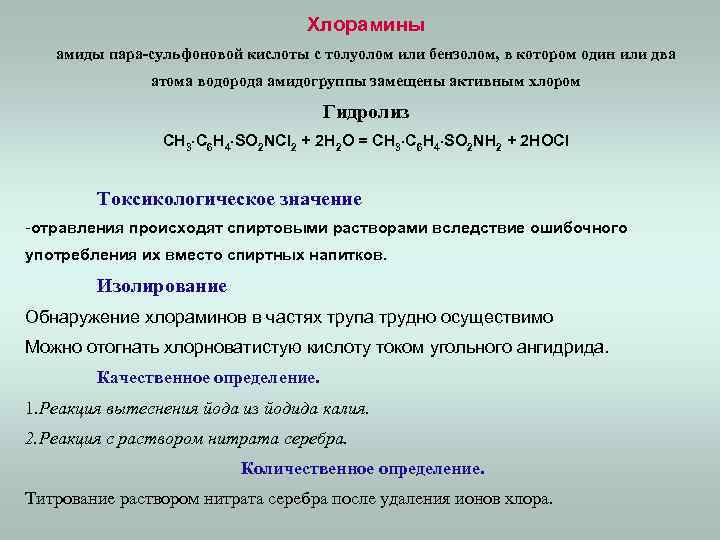 Хлорамины

амиды пара-сульфоновой кислоты с толуолом или бензолом, в котором один или два атома водорода амидогруппы замещены активным хлором

Гидролиз

$CH_3 \cdot C_6H_4 \cdot SO_2NCl_2 + 2H_2O = CH_3 \cdot C_6H_4 \cdot SO_2NH_2 + 2HOCl$

Токсикологическое значение

-отравления происходят спиртовыми растворами вследствие ошибочного употребления их вместо спиртных напитков.

Изолирование

Обнаружение хлораминов в частях трупа трудно осуществимо

Можно отогнать хлорноватистую кислоту током угольного ангидрида.

Качественное определение.

1.Реакция вытеснения йода из йодида калия.

2.Реакция с раствором нитрата серебра.

Количественное определение.

Титрование раствором нитрата серебра после удаления ионов хлора.